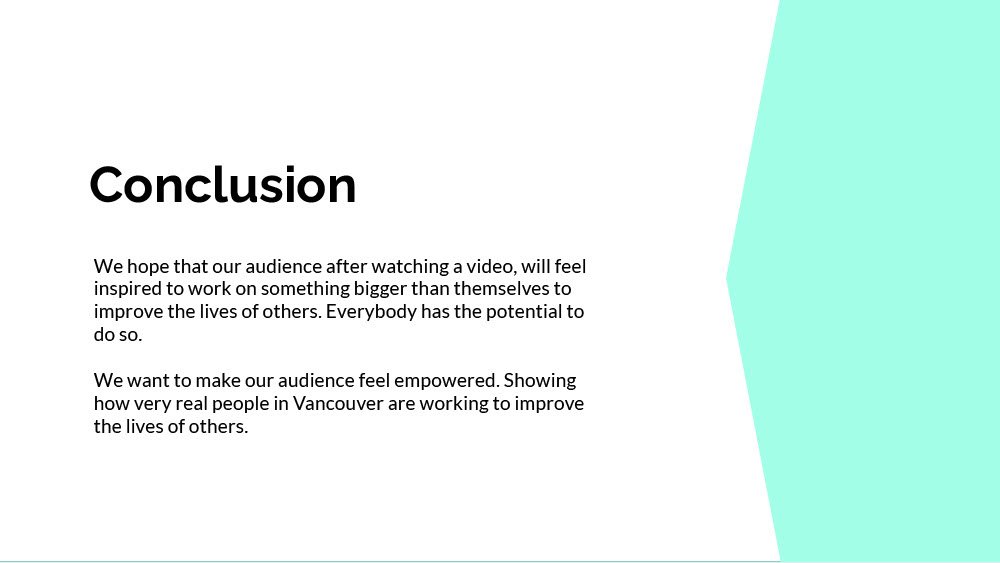 Conclusion

We hope that our audience after watching a video, will feel inspired to work on something bigger than themselves to improve the lives of others. Everybody has the potential to do so.

We want to make our audience feel empowered. Showing how very real people in Vancouver are working to improve the lives of others.